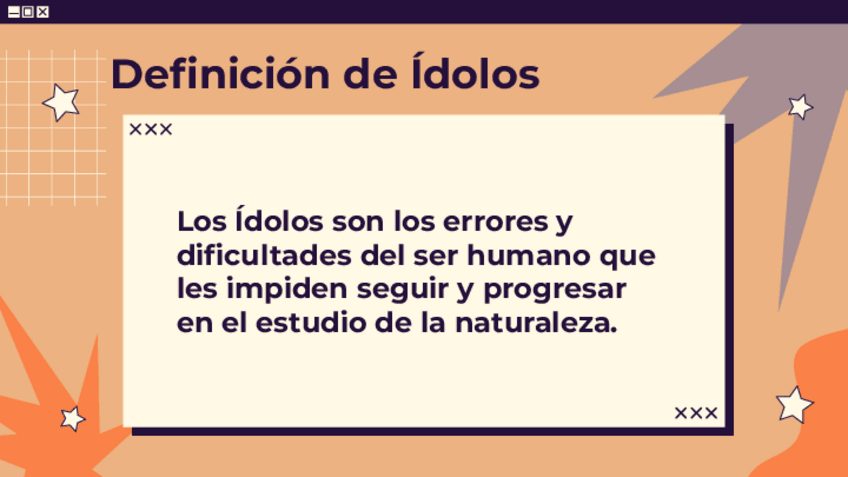 Definición de Ídolos

×××

Los Ídolos son los errores y dificultades del ser humano que les impiden seguir y progresar en el estudio de la naturaleza.

×××